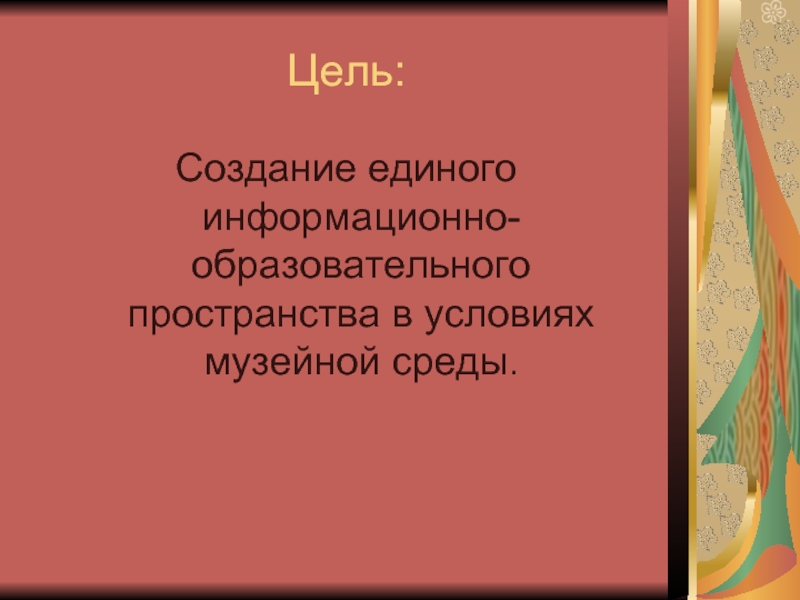 Цель:

Создание единого информационно-образовательного пространства в условиях музейной среды.